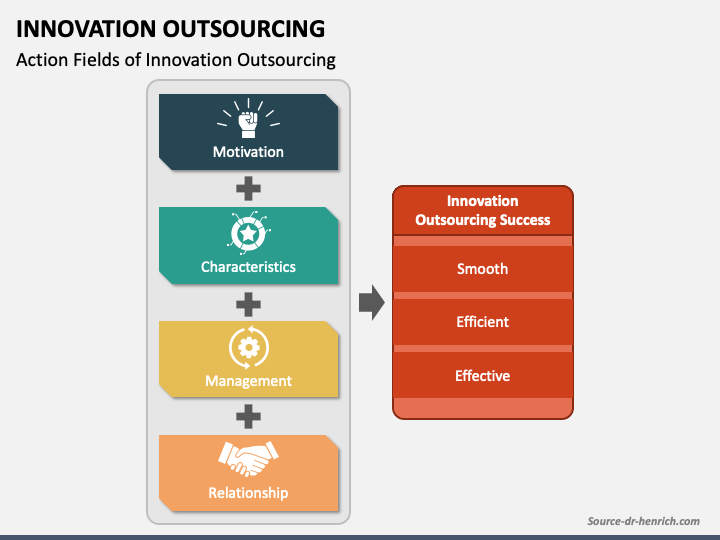 INNOVATION OUTSOURCING
Action Fields of Innovation Outsourcing

Motivation

Characteristics

Management

Relationship

Innovation Outsourcing Success

Smooth

Efficient

Effective

Source-dr-henrich.com